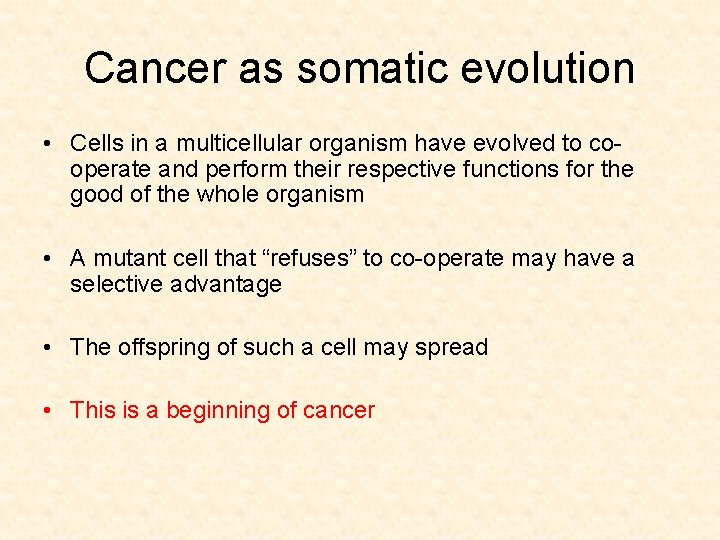 Cancer as somatic evolution

• Cells in a multicellular organism have evolved to co-operate and perform their respective functions for the good of the whole organism

• A mutant cell that “refuses” to co-operate may have a selective advantage

• The offspring of such a cell may spread

• This is a beginning of cancer